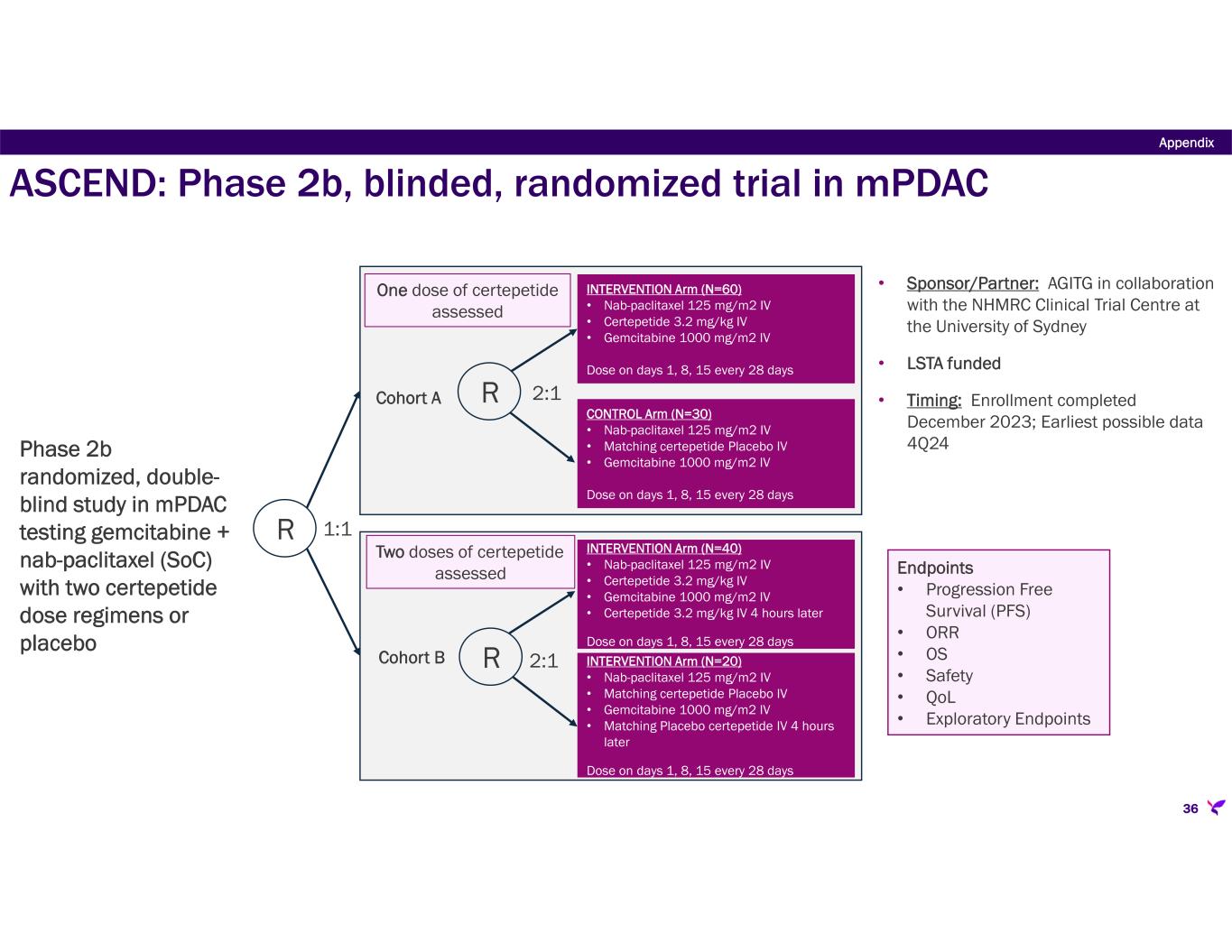 Appendix

ASCEND: Phase 2b, blinded, randomized trial in mPDAC

Phase 2b randomized, double-blind study in mPDAC testing gemcitabine + nab-paclitaxel (SoC) with two certepetide dose regimens or placebo

R 1:1

One dose of certepetide assessed

Cohort A R 2:1

INTERVENTION Arm (N=60)
• Nab-paclitaxel 125 mg/m2 IV
• Certepetide 3.2 mg/kg IV
• Gemcitabine 1000 mg/m2 IV

Dose on days 1, 8, 15 every 28 days

CONTROL Arm (N=30)
• Nab-paclitaxel 125 mg/m2 IV
• Matching certepetide Placebo IV
• Gemcitabine 1000 mg/m2 IV

Dose on days 1, 8, 15 every 28 days

Two doses of certepetide assessed

Cohort B R 2:1

INTERVENTION Arm (N=40)
• Nab-paclitaxel 125 mg/m2 IV
• Certepetide 3.2 mg/kg IV
• Gemcitabine 1000 mg/m2 IV
• Certepetide 3.2 mg/kg IV 4 hours later

Dose on days 1, 8, 15 every 28 days

INTERVENTION Arm (N=20)
• Nab-paclitaxel 125 mg/m2 IV
• Matching certepetide Placebo IV
• Gemcitabine 1000 mg/m2 IV
• Matching Placebo certepetide IV 4 hours later

Dose on days 1, 8, 15 every 28 days

• Sponsor/Partner: AGITG in collaboration with the NHMRC Clinical Trial Centre at the University of Sydney
• LSTA funded
• Timing: Enrollment completed December 2023; Earliest possible data 4Q24

Endpoints
• Progression Free Survival (PFS)
• ORR
• OS
• Safety
• QoL
• Exploratory Endpoints

36